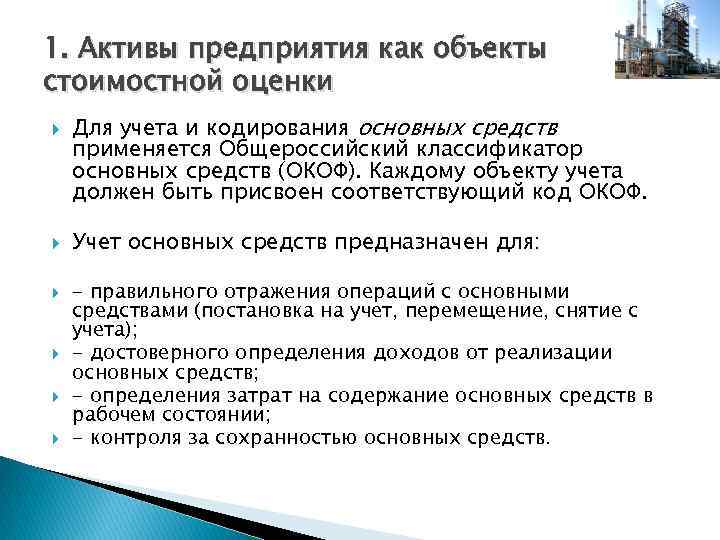 1. Активы предприятия как объекты стоимостной оценки

Для учета и кодирования основных средств применяется Общероссийский классификатор основных средств (ОКОФ). Каждому объекту учета должен быть присвоен соответствующий код ОКОФ.

Учет основных средств предназначен для:

- правильного отражения операций с основными средствами (постановка на учет, перемещение, снятие с учета);

- достоверного определения доходов от реализации основных средств;

- определения затрат на содержание основных средств в рабочем состоянии;

- контроля за сохранностью основных средств.